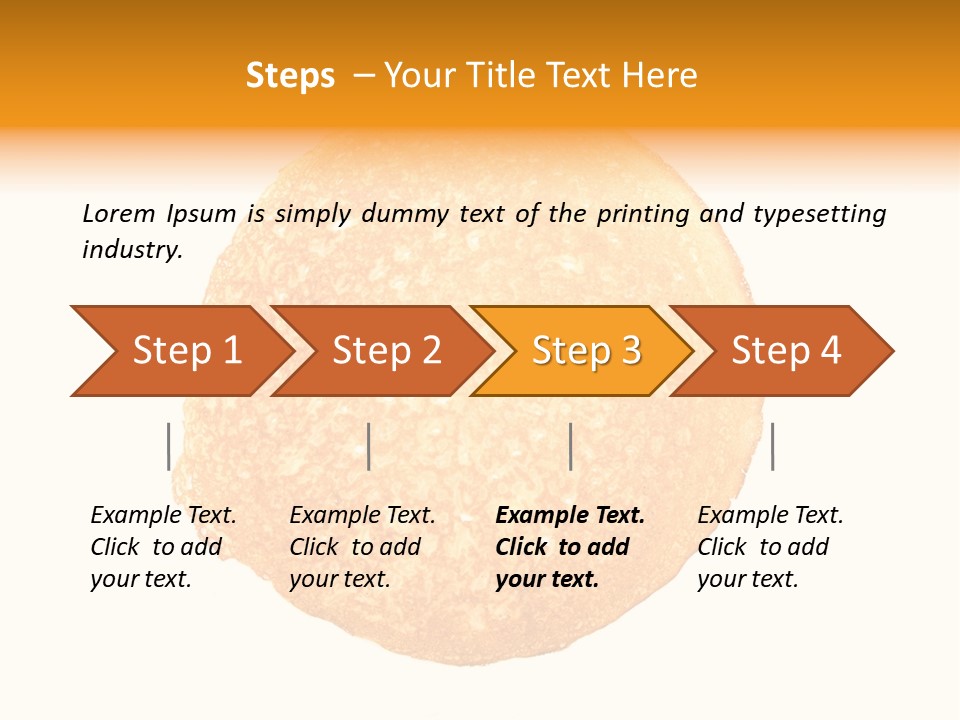 Steps – Your Title Text Here

Lorem Ipsum is simply dummy text of the printing and typesetting industry.

Step 1

Step 2

Step 3

Step 4

Example Text. Click to add your text.

Example Text. Click to add your text.

Example Text. Click to add your text.

Example Text. Click to add your text.